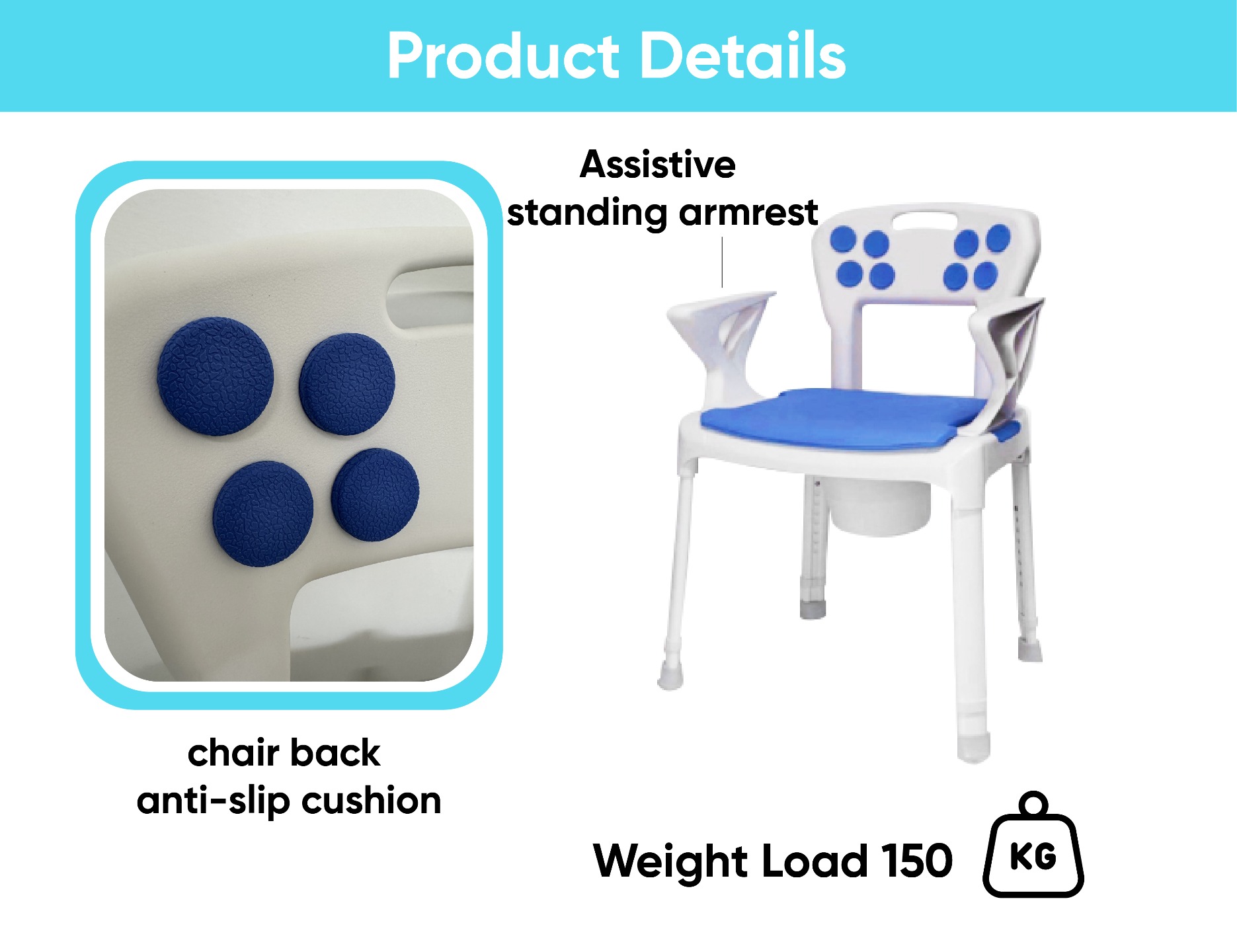 Product Details

Assistive standing armrest

chair back anti-slip cushion

Weight Load 150 KG